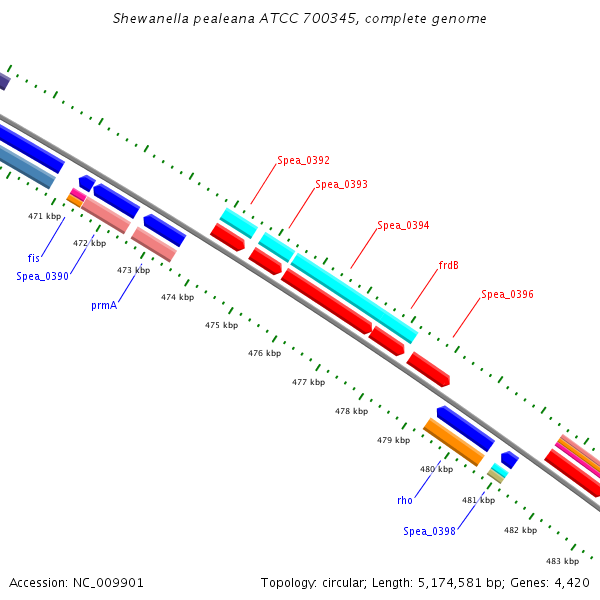 Shewanella pealeana ATCC 700345, complete genome

Spea_0392
Spea_0393
Spea_0394
frdB
Spea_0396

471 kbp
472 kbp
473 kbp
474 kbp
475 kbp
476 kbp
477 kbp
478 kbp
479 kbp
480 kbp
481 kbp
482 kbp
483 kbp

fis
Spea_0390
prmA
rho
Spea_0398

Accession: NC_009901
Topology: circular; Length: 5,174,581 bp; Genes: 4,420